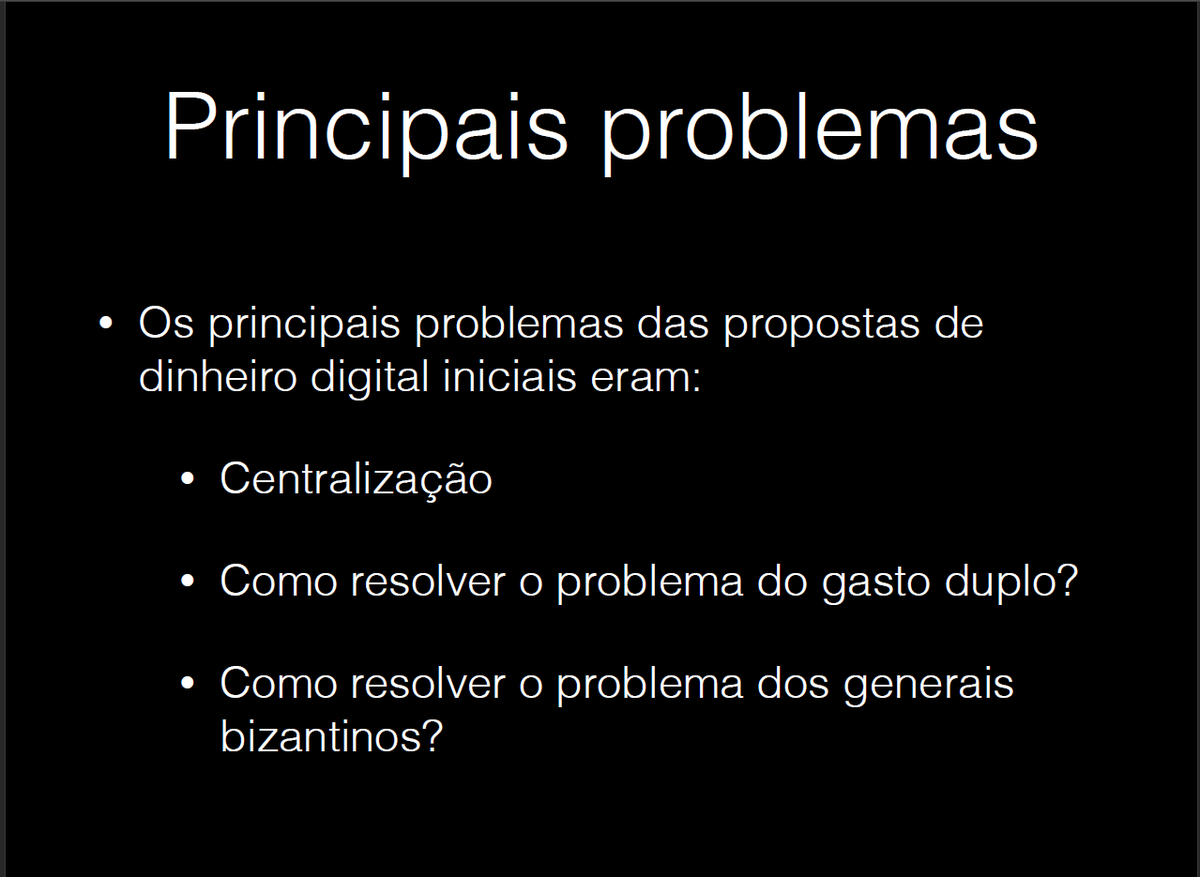 Principais problemas

• Os principais problemas das propostas de dinheiro digital iniciais eram:

• Centralização

• Como resolver o problema do gasto duplo?

• Como resolver o problema dos generais bizantinos?